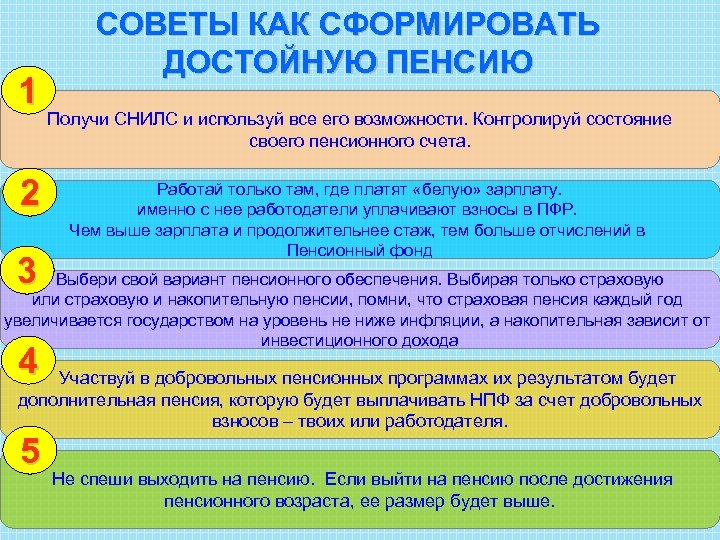 СОВЕТЫ КАК СФОРМИРОВАТЬ ДОСТОЙНУЮ ПЕНСИЮ

1

Получи СНИЛС и используй все его возможности. Контролируй состояние своего пенсионного счета.

2

Работай только там, где платят «белую» зарплату. именно с нее работодатели уплачивают взносы в ПФР. Чем выше зарплата и продолжительнее стаж, тем больше отчислений в Пенсионный фонд

3

Выбери свой вариант пенсионного обеспечения. Выбирая только страховую или страховую и накопительную пенсии, помни, что страховая пенсия каждый год увеличивается государством на уровень не ниже инфляции, а накопительная зависит от инвестиционного дохода

4

Участвуй в добровольных пенсионных программах их результатом будет дополнительная пенсия, которую будет выплачивать НПФ за счет добровольных взносов – твоих или работодателя.

5

Не спеши выходить на пенсию. Если выйти на пенсию после достижения пенсионного возраста, ее размер будет выше.